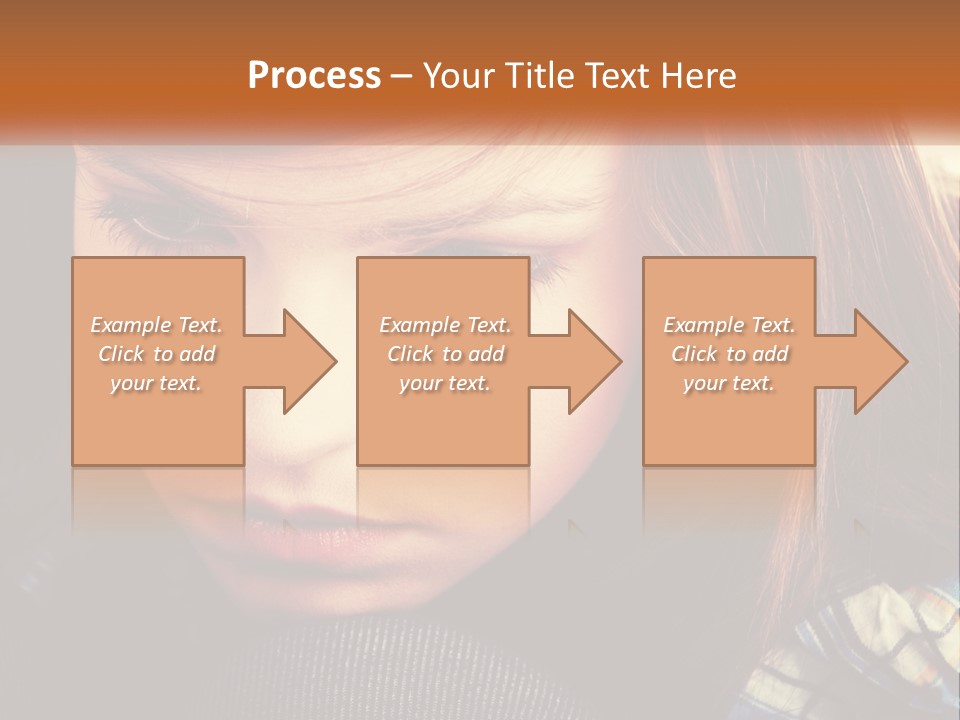 Process – Your Title Text Here

Example Text. Click to add your text.

Example Text. Click to add your text.

Example Text. Click to add your text.